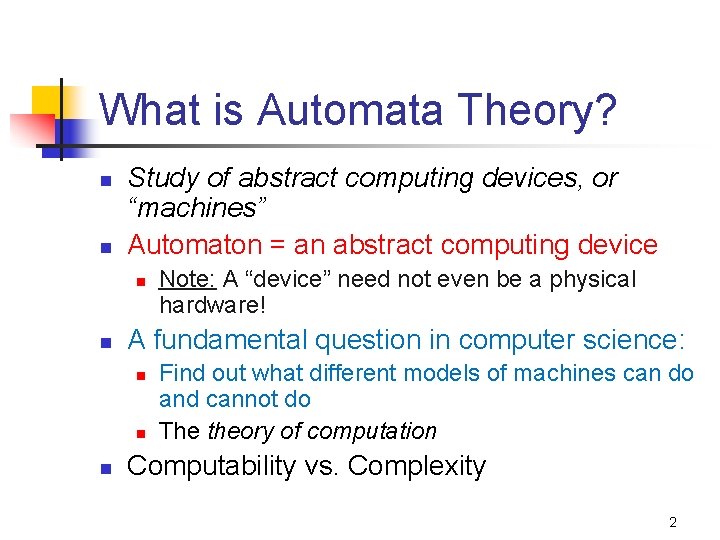 What is Automata Theory?

- Study of abstract computing devices, or “machines”
- Automaton = an abstract computing device
  - Note: A “device” need not even be a physical hardware!
- A fundamental question in computer science:
  - Find out what different models of machines can do and cannot do
  - The theory of computation
- Computability vs. Complexity

2